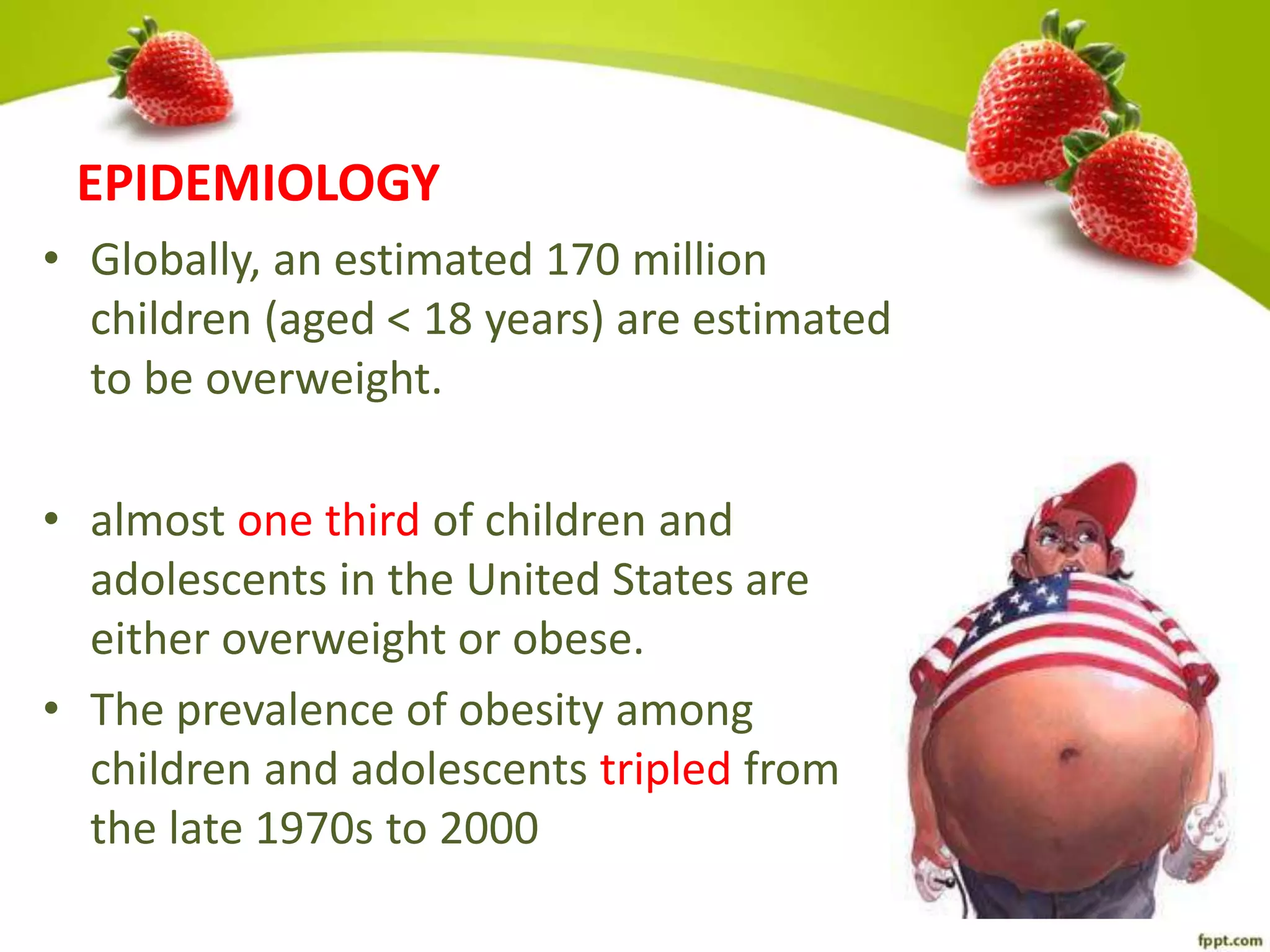 EPIDEMIOLOGY

• Globally, an estimated 170 million children (aged < 18 years) are estimated to be overweight.

• almost one third of children and adolescents in the United States are either overweight or obese.

• The prevalence of obesity among children and adolescents tripled from the late 1970s to 2000

fppt.com